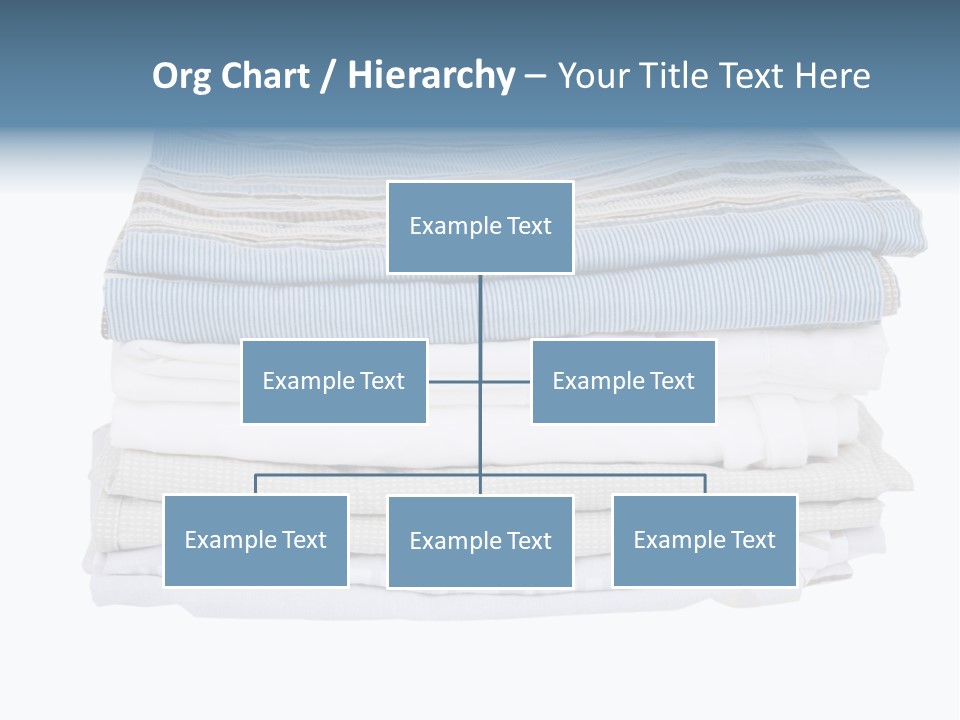 Org Chart / Hierarchy – Your Title Text Here

Example Text

Example Text

Example Text

Example Text

Example Text

Example Text